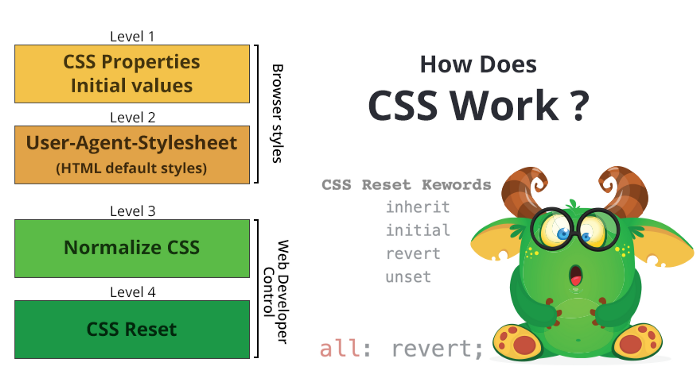 Level 1
CSS Properties
Initial values

Level 2
User-Agent-Stylesheet
(HTML default styles)

Browser styles

Level 3
Normalize CSS

Level 4
CSS Reset

Web Developer
Control

How Does
CSS Work ?

CSS Reset Kewords
inherit
initial
revert
unset

all: revert;